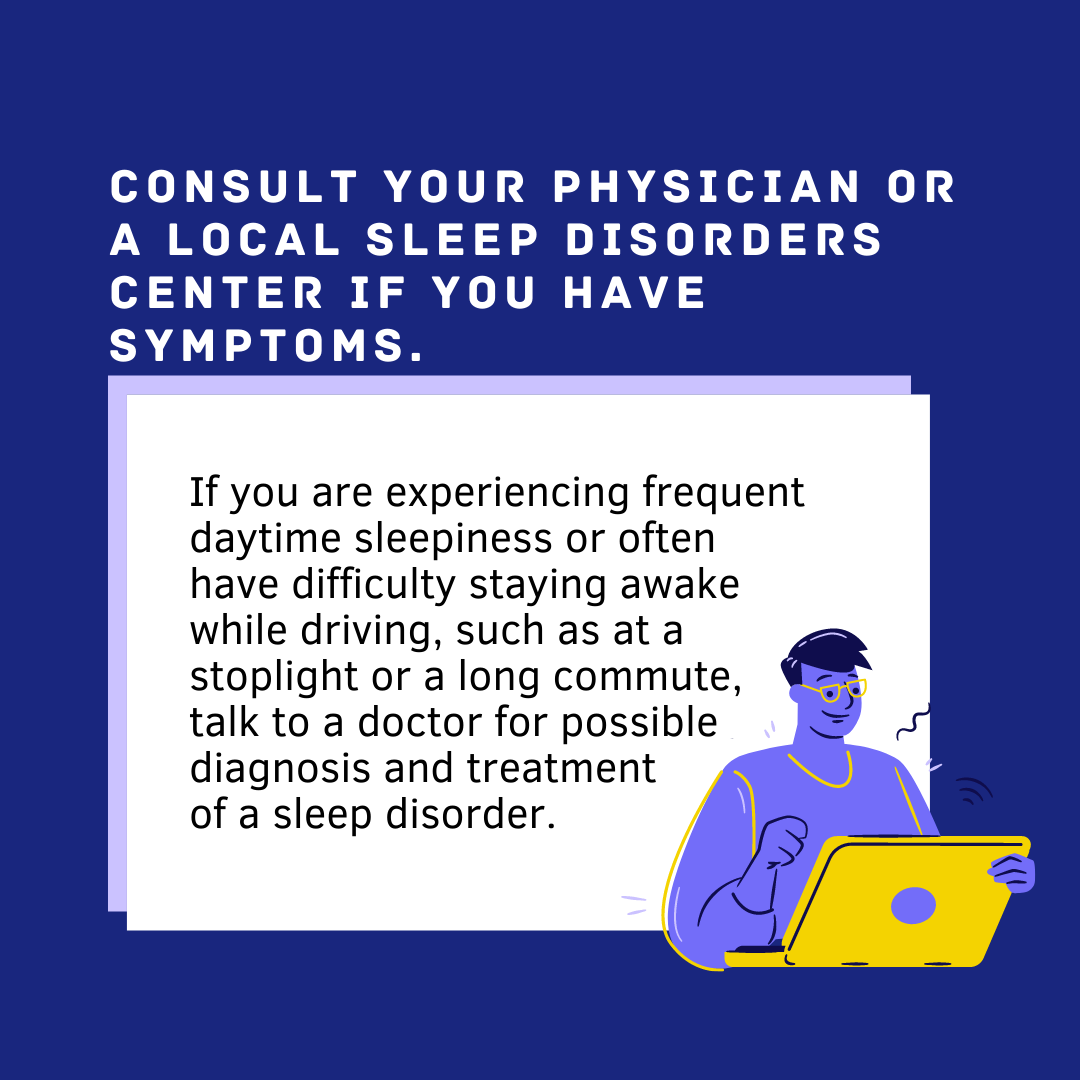 CONSULT YOUR PHYSICIAN OR A LOCAL SLEEP DISORDERS CENTER IF YOU HAVE SYMPTOMS.

If you are experiencing frequent daytime sleepiness or often have difficulty staying awake while driving, such as at a stoplight or a long commute, talk to a doctor for possible diagnosis and treatment of a sleep disorder.